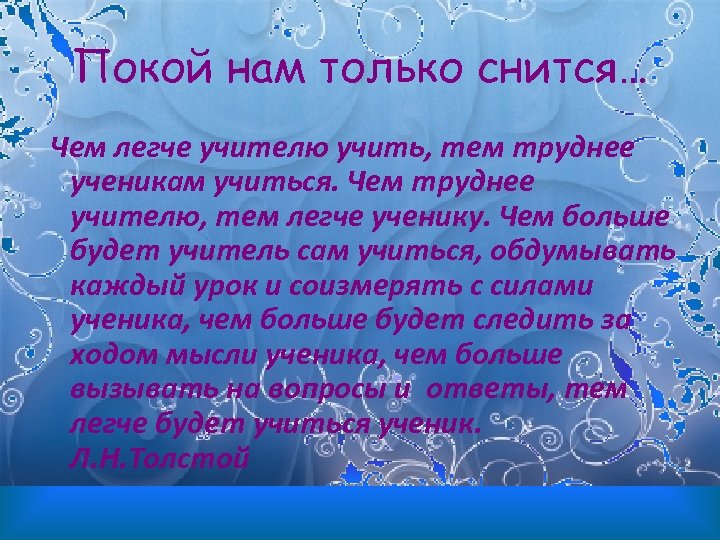 Покой нам только снится…

Чем легче учителю учить, тем труднее ученикам учиться. Чем труднее учителю, тем легче ученику. Чем больше будет учитель сам учиться, обдумывать каждый урок и соизмерять с силами ученика, чем больше будет следить за ходом мысли ученика, чем больше вызывать на вопросы и ответы, тем легче будет учиться ученик.
Л.Н.Толстой